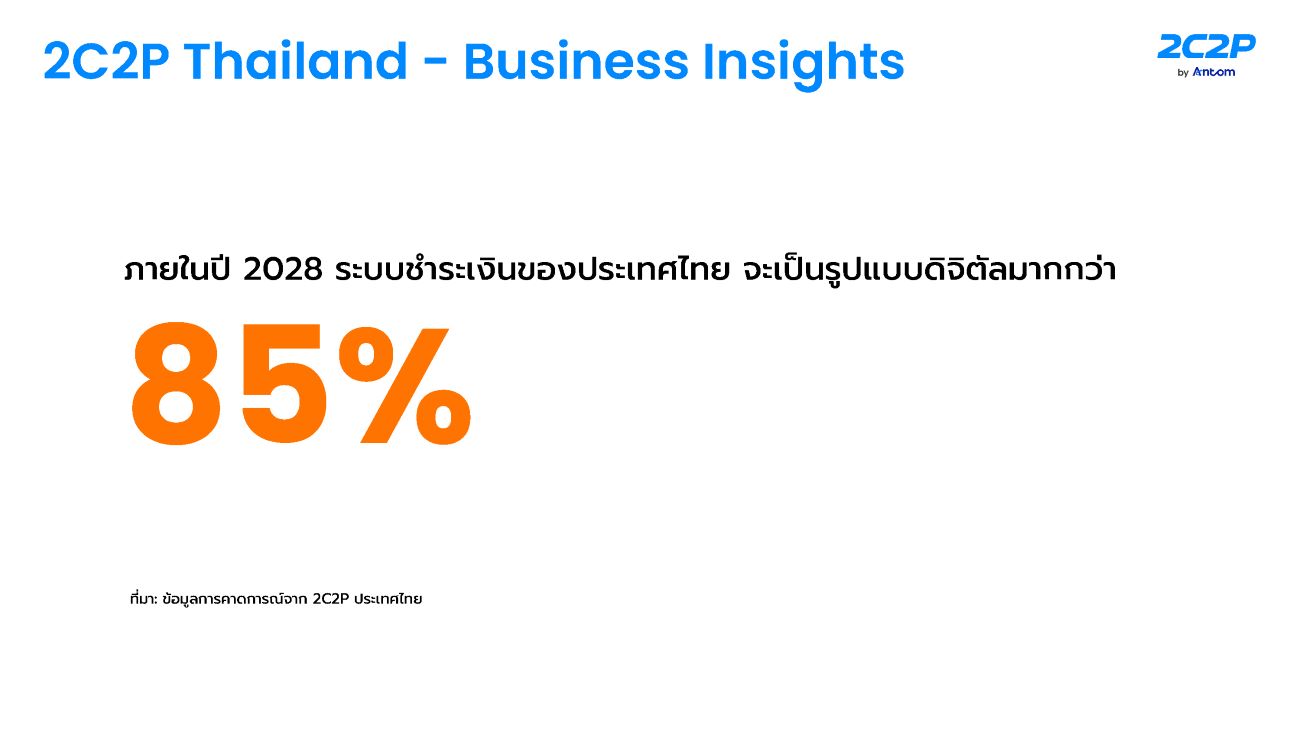 2C2P Thailand - Business Insights

2C2P
by Antom

ภายในปี 2028 ระบบชำระเงินของประเทศไทย จะเป็นรูปแบบดิจิตัลมากกว่า

85%

ที่มา: ข้อมูลการคาดการณ์จาก 2C2P ประเทศไทย